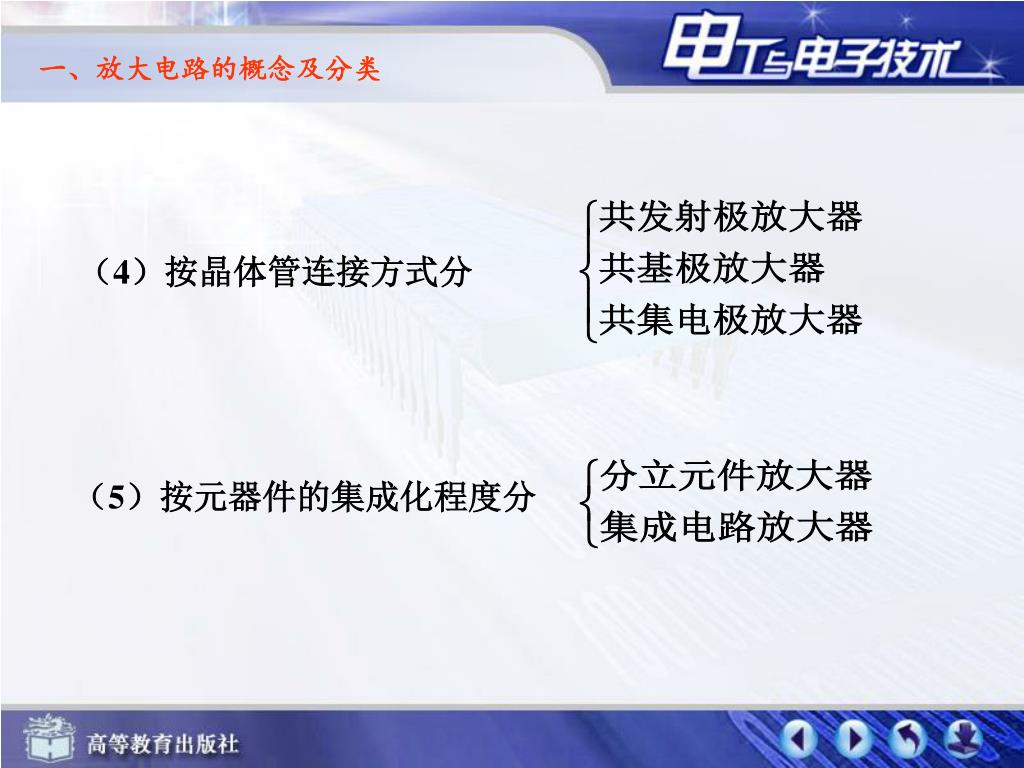 一、放大电路的概念及分类

电工与电子技术

（4）按晶体管连接方式分

共发射极放大器
共基极放大器
共集电极放大器

（5）按元器件的集成化程度分

分立元件放大器
集成电路放大器

高等教育出版社